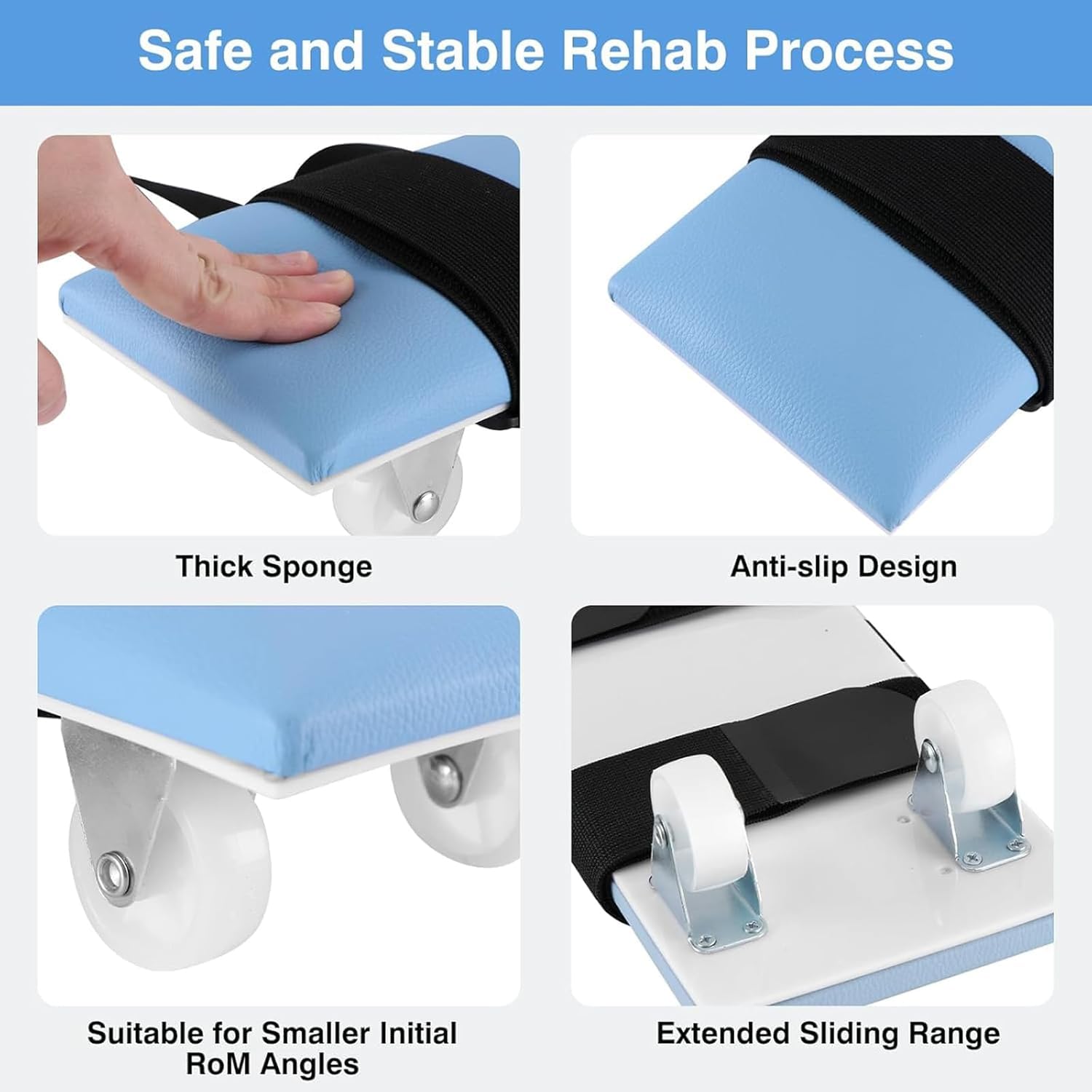 Safe and Stable Rehab Process

Thick Sponge

Anti-slip Design

Suitable for Smaller Initial RoM Angles

Extended Sliding Range